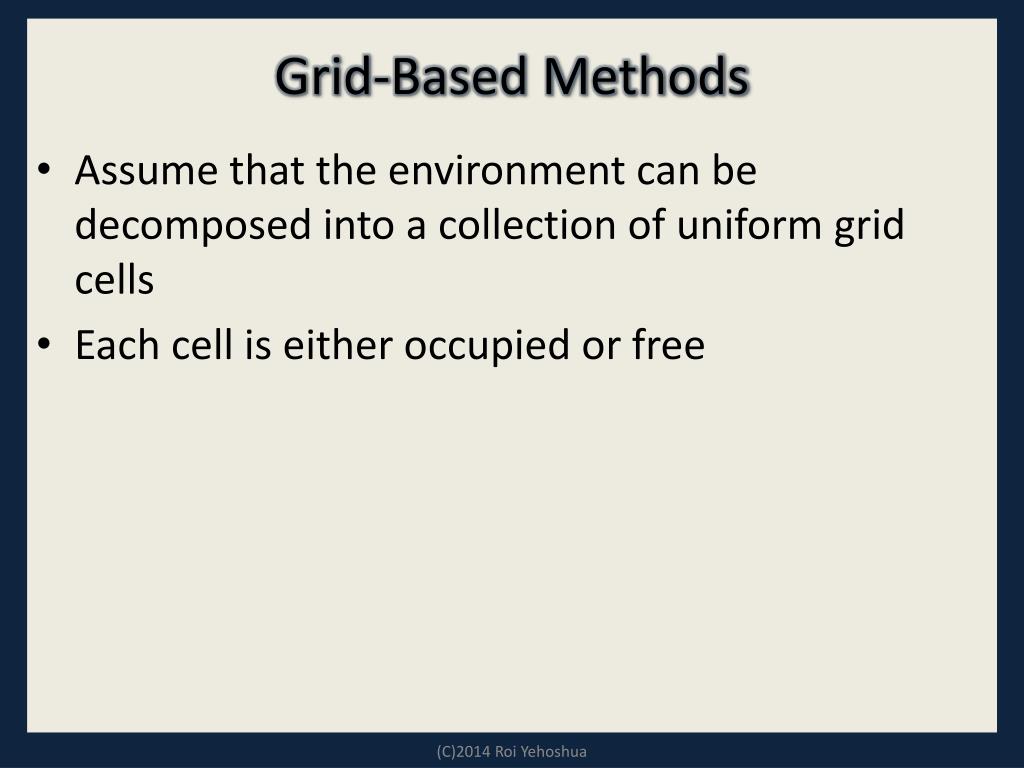 Grid-Based Methods

• Assume that the environment can be decomposed into a collection of uniform grid cells
• Each cell is either occupied or free

(C)2014 Roi Yehoshua